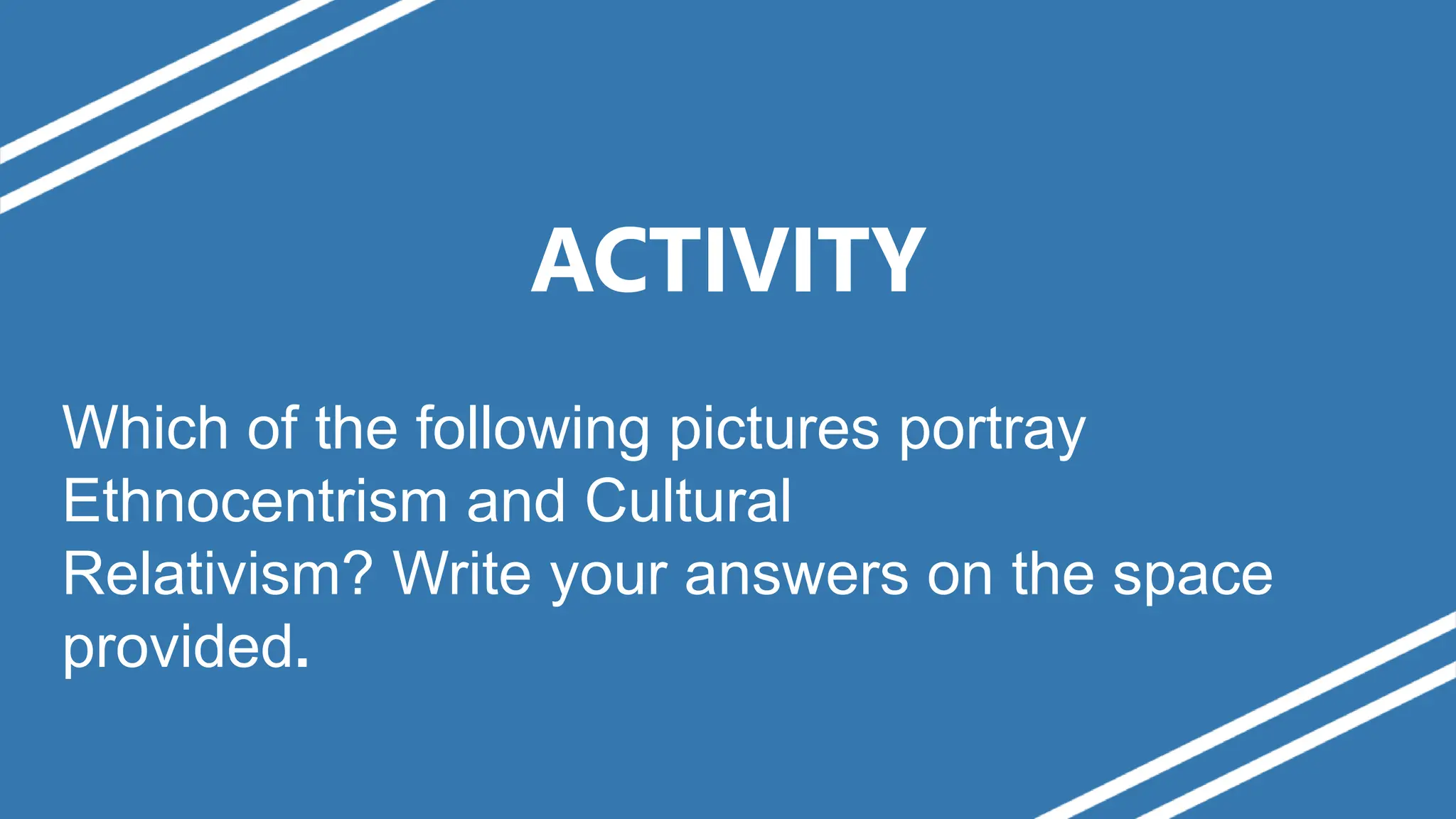 ACTIVITY

Which of the following pictures portray Ethnocentrism and Cultural Relativism? Write your answers on the space provided.